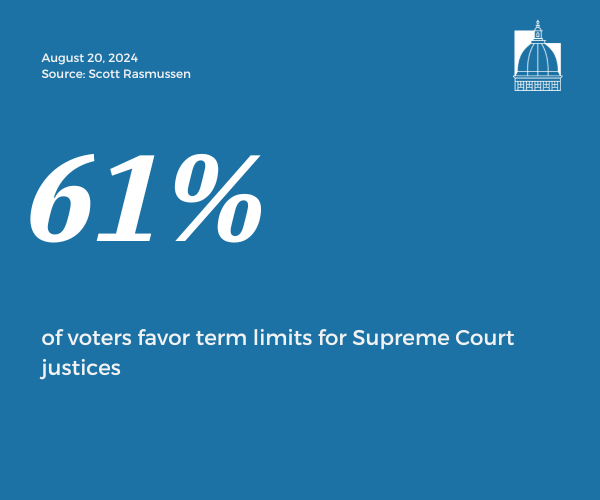 August 20, 2024
Source: Scott Rasmussen

61%

of voters favor term limits for Supreme Court justices